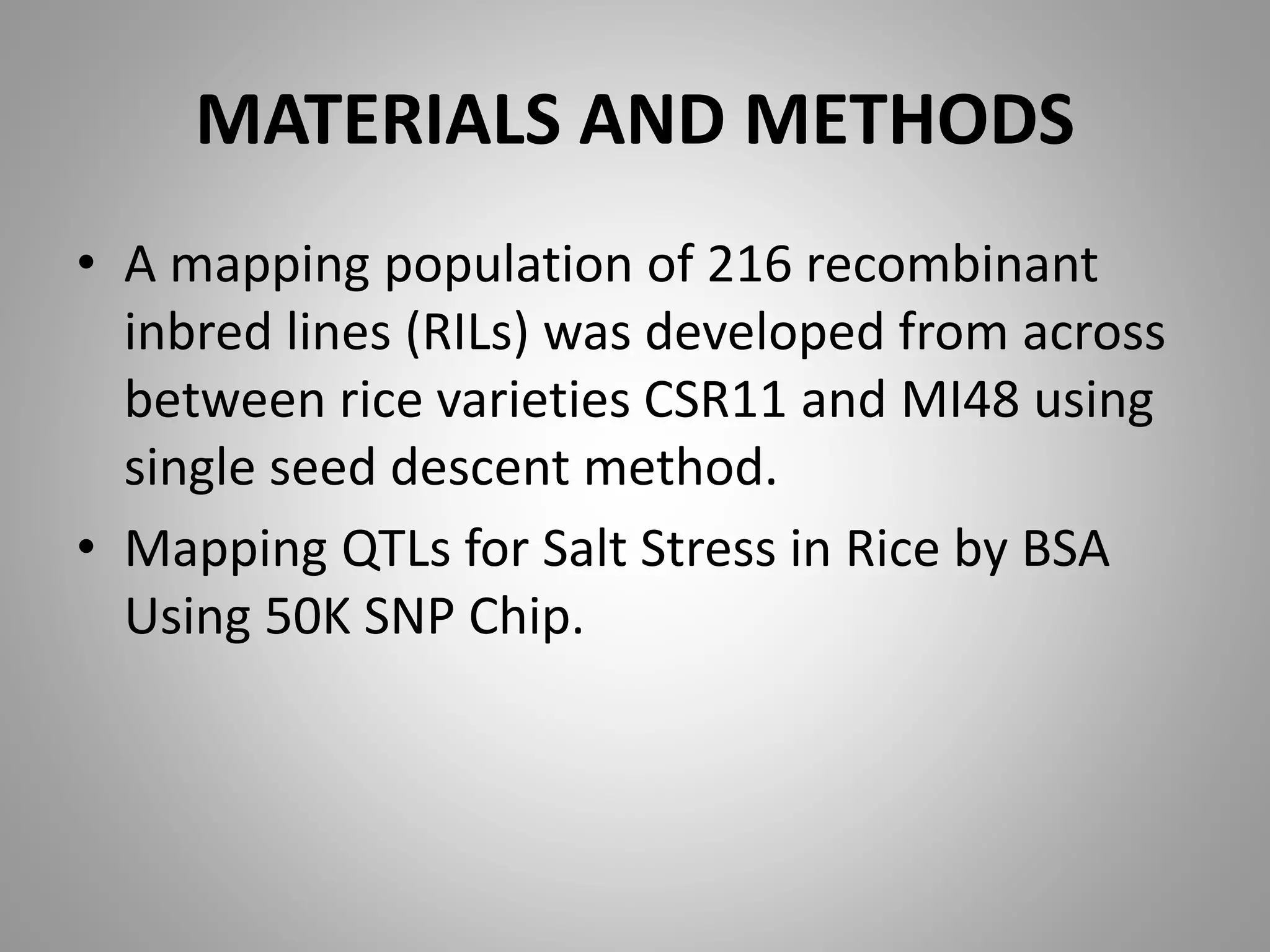 MATERIALS AND METHODS

• A mapping population of 216 recombinant inbred lines (RILs) was developed from across between rice varieties CSR11 and MI48 using single seed descent method.

• Mapping QTLs for Salt Stress in Rice by BSA Using 50K SNP Chip.